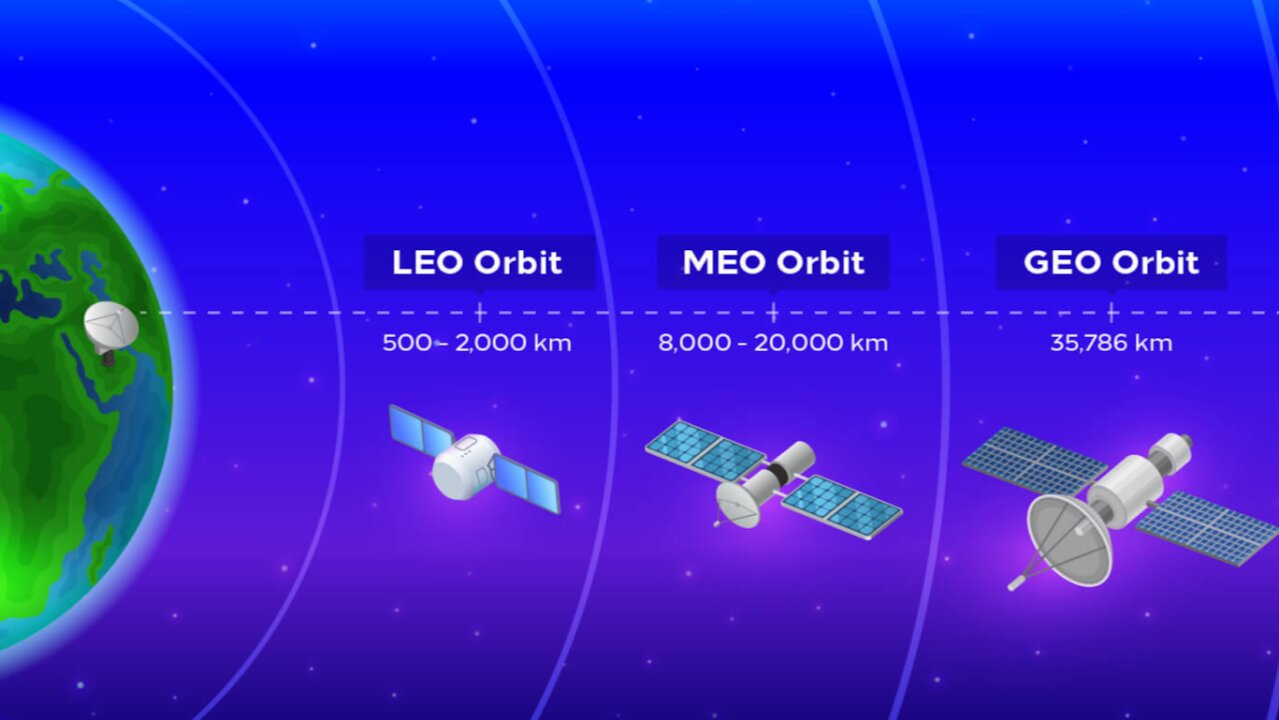 LEO Orbit
500 - 2,000 km

MEO Orbit
8,000 - 20,000 km

GEO Orbit
35,786 km